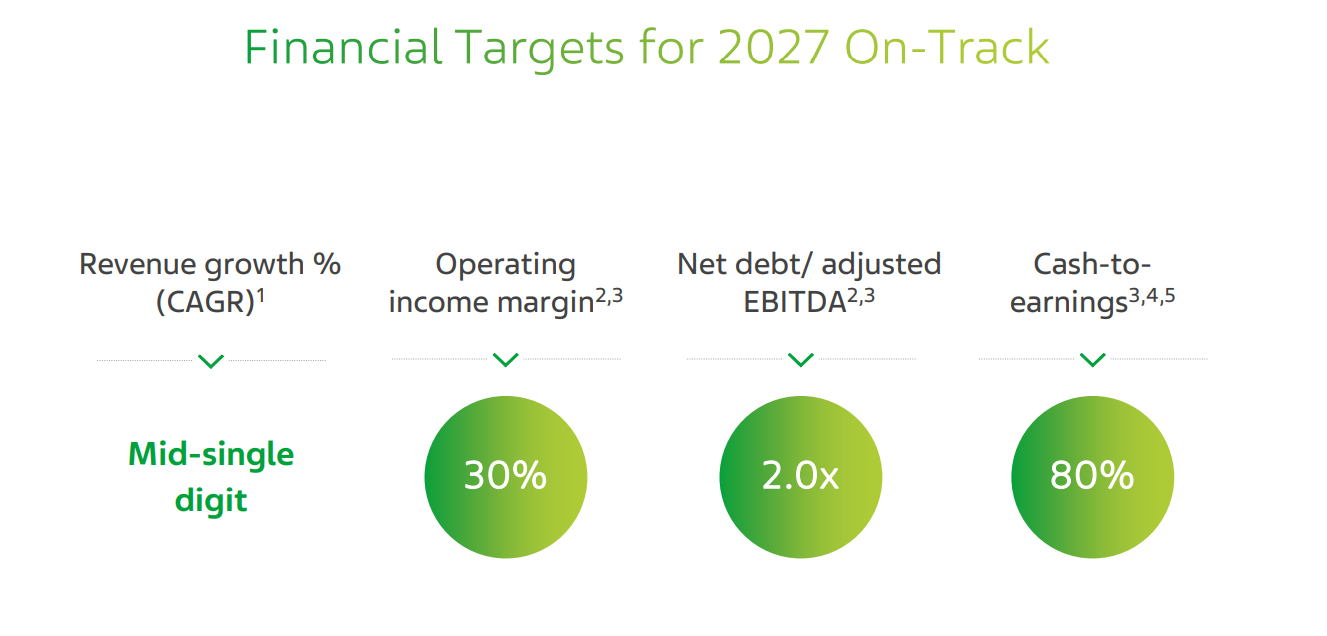 Financial Targets for 2027 On-Track

Revenue growth % (CAGR)$^{1}$

Mid-single digit

Operating income margin$^{2,3}$

30%

Net debt/ adjusted EBITDA$^{2,3}$

2.0x

Cash-to-earnings$^{3,4,5}$

80%